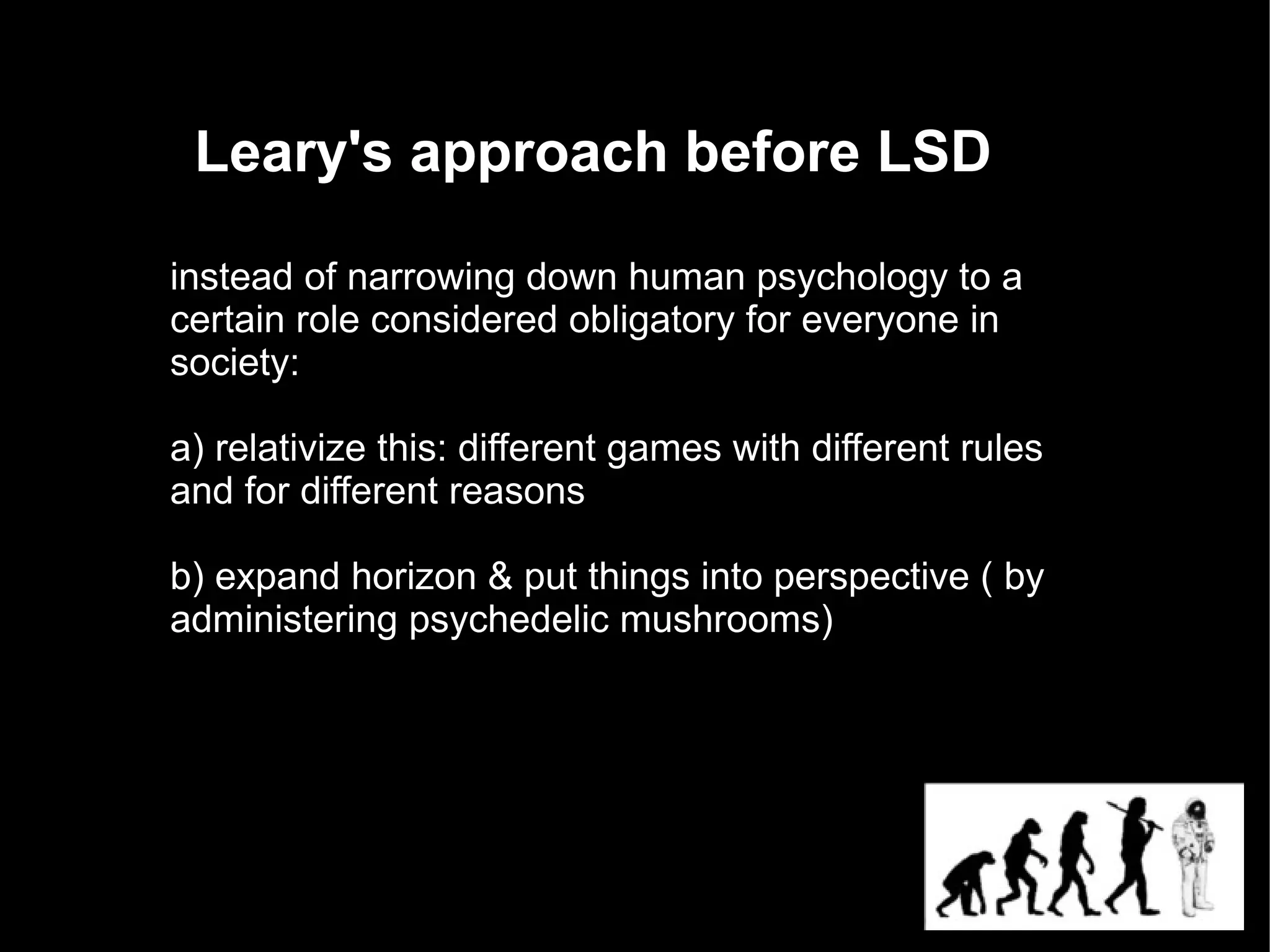 Leary's approach before LSD

instead of narrowing down human psychology to a certain role considered obligatory for everyone in society:

a) relativize this: different games with different rules and for different reasons

b) expand horizon & put things into perspective ( by administering psychedelic mushrooms)